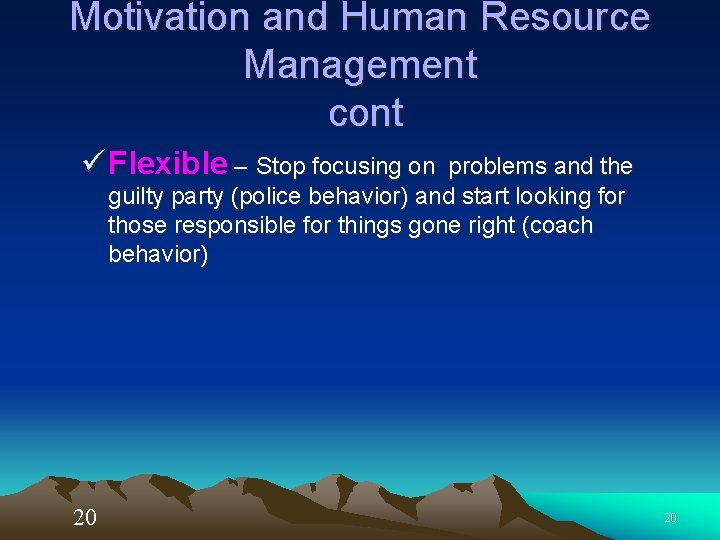 Motivation and Human Resource Management
cont

✓ Flexible – Stop focusing on problems and the guilty party (police behavior) and start looking for those responsible for things gone right (coach behavior)

20

20